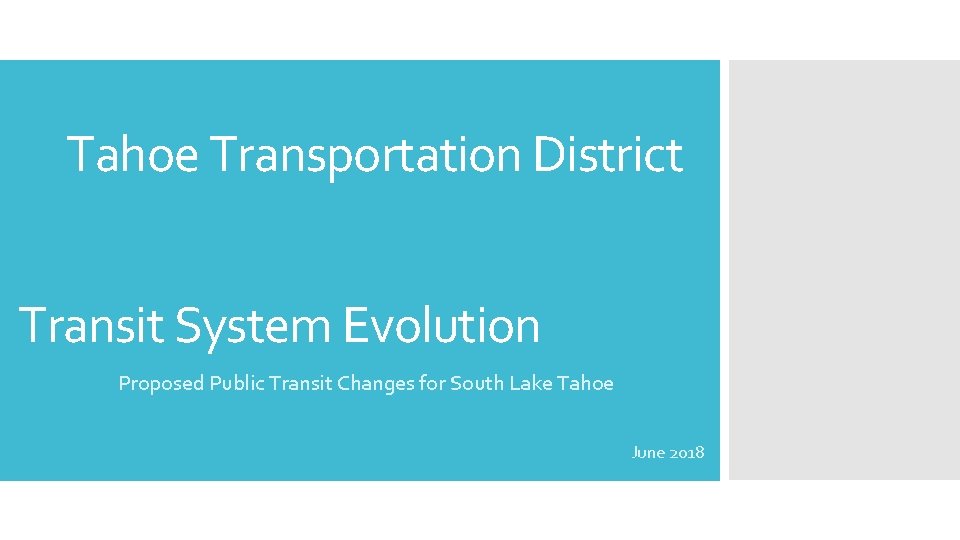 Tahoe Transportation District

Transit System Evolution

Proposed Public Transit Changes for South Lake Tahoe

June 2018